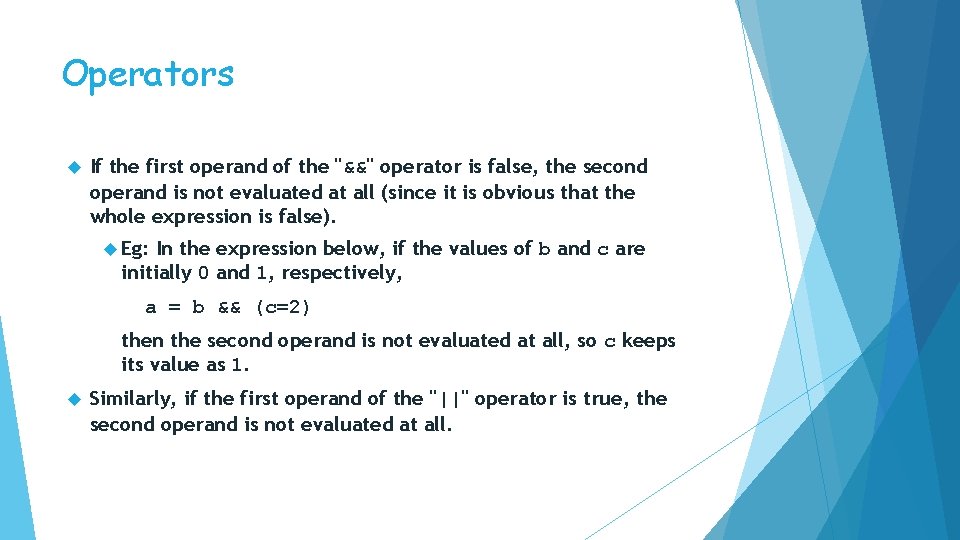 Operators

If the first operand of the "&&" operator is false, the second operand is not evaluated at all (since it is obvious that the whole expression is false).

Eg: In the expression below, if the values of b and c are initially 0 and 1, respectively,

a = b && (c=2)

then the second operand is not evaluated at all, so c keeps its value as 1.

Similarly, if the first operand of the "||" operator is true, the second operand is not evaluated at all.